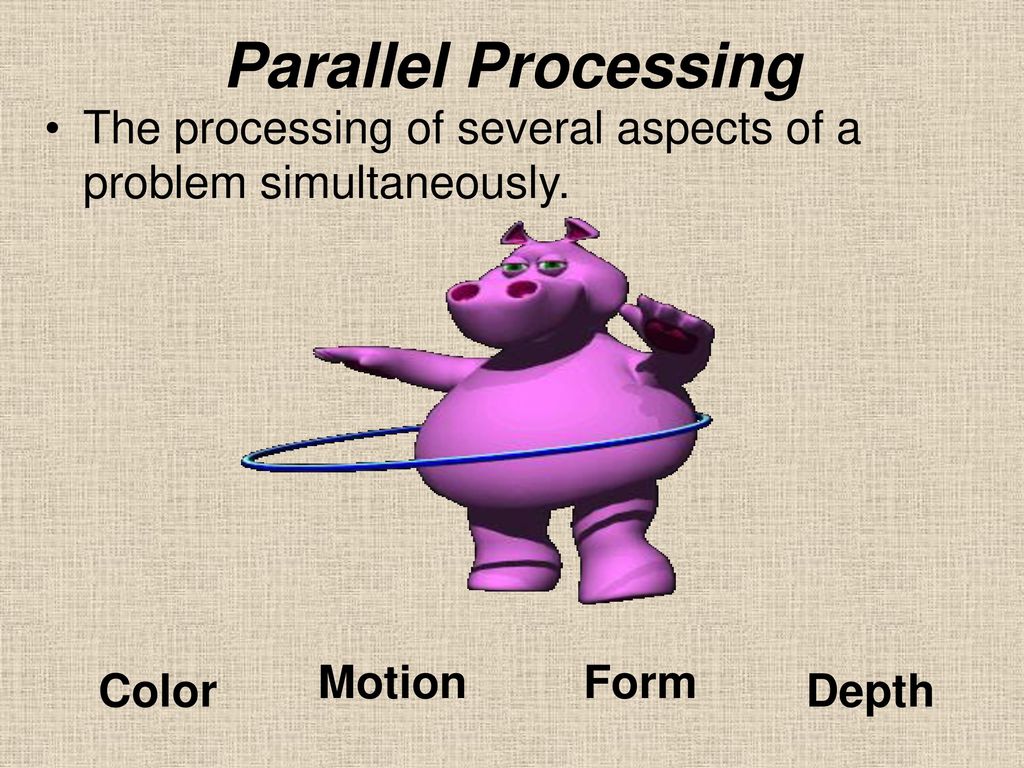 Parallel Processing

• The processing of several aspects of a problem simultaneously.

Color Motion Form Depth